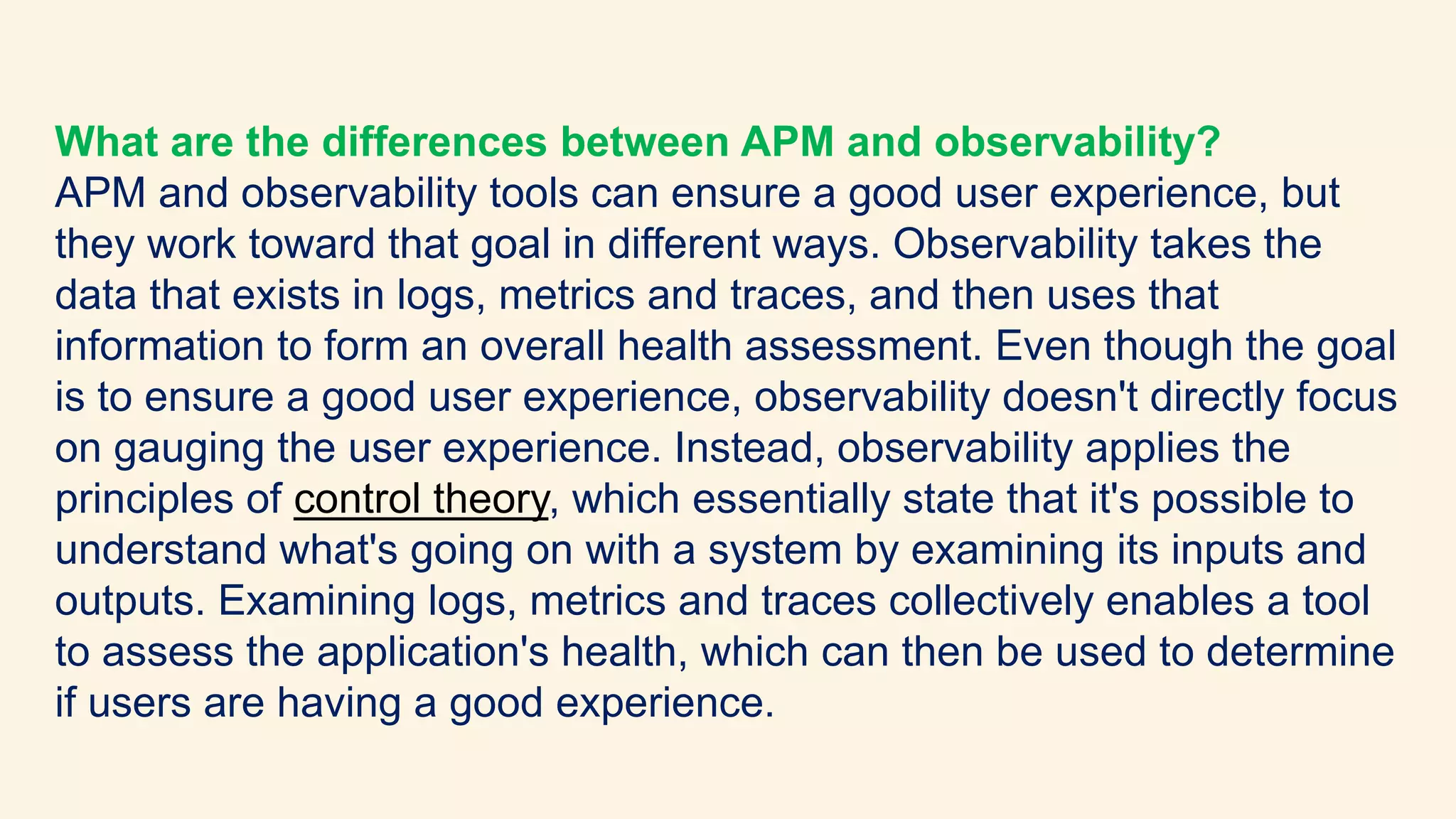 What are the differences between APM and observability?
APM and observability tools can ensure a good user experience, but they work toward that goal in different ways. Observability takes the data that exists in logs, metrics and traces, and then uses that information to form an overall health assessment. Even though the goal is to ensure a good user experience, observability doesn't directly focus on gauging the user experience. Instead, observability applies the principles of control theory, which essentially state that it's possible to understand what's going on with a system by examining its inputs and outputs. Examining logs, metrics and traces collectively enables a tool to assess the application's health, which can then be used to determine if users are having a good experience.